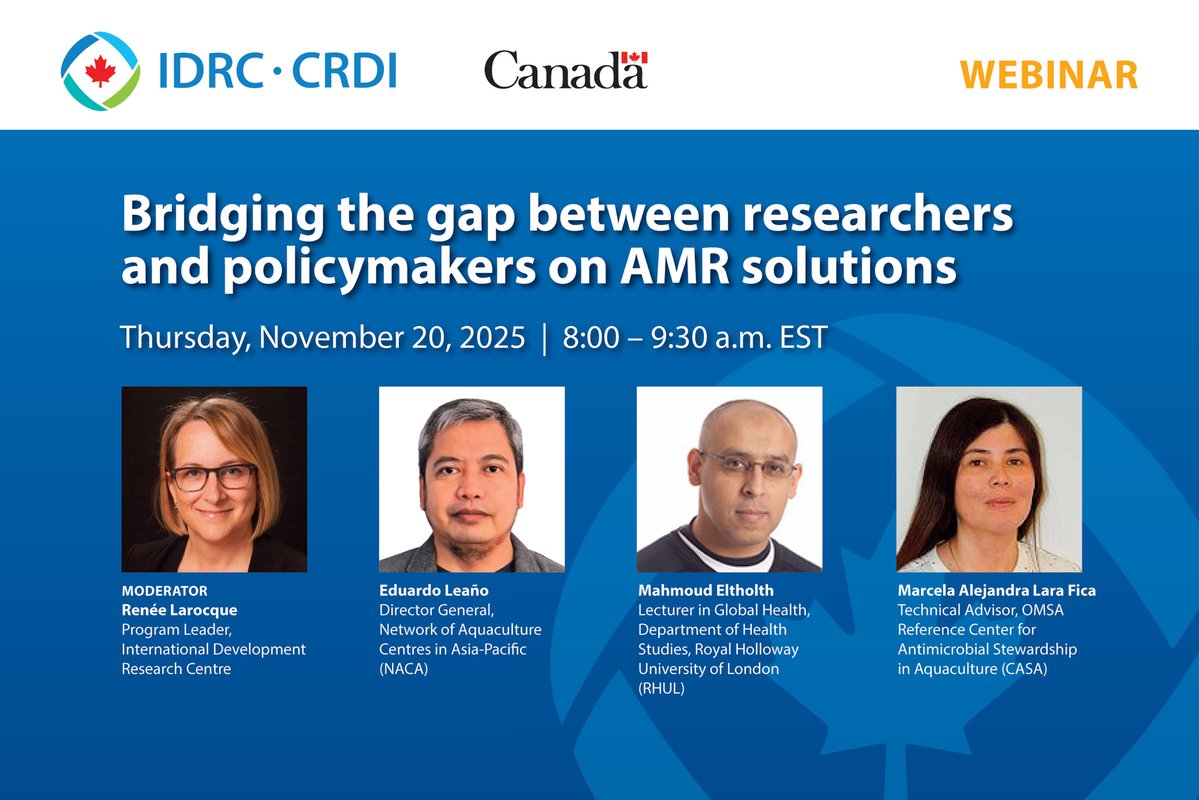 IDRC · CRDI

Canada

WEBINAR

Bridging the gap between researchers and policymakers on AMR solutions

Thursday, November 20, 2025 | 8:00 – 9:30 a.m. EST

MODERATOR
Renée Larocque
Program Leader, International Development Research Centre

Eduardo Leaño
Director General, Network of Aquaculture Centres in Asia-Pacific (NACA)

Mahmoud Eltholth
Lecturer in Global Health, Department of Health Studies, Royal Holloway University of London (RHUL)

Marcela Alejandra Lara Fica
Technical Advisor, OMSA Reference Center for Antimicrobial Stewardship in Aquaculture (CASA)